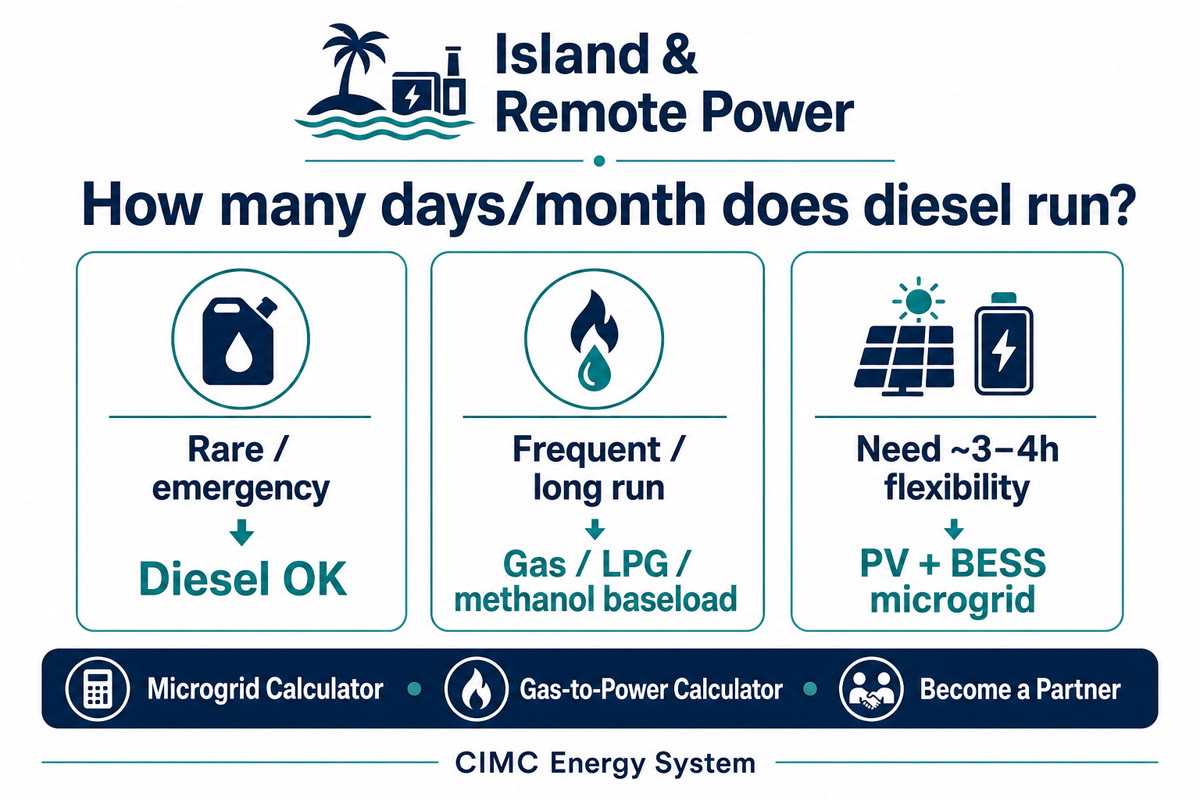 Island & Remote Power

How many days/month does diesel run?

Rare / emergency
↓
Diesel OK

Frequent / long run
↓
Gas / LPG / methanol baseload

Need ~3–4h flexibility
↓
PV + BESS microgrid

Microgrid Calculator • Gas-to-Power Calculator • Become a Partner

CIMC Energy System